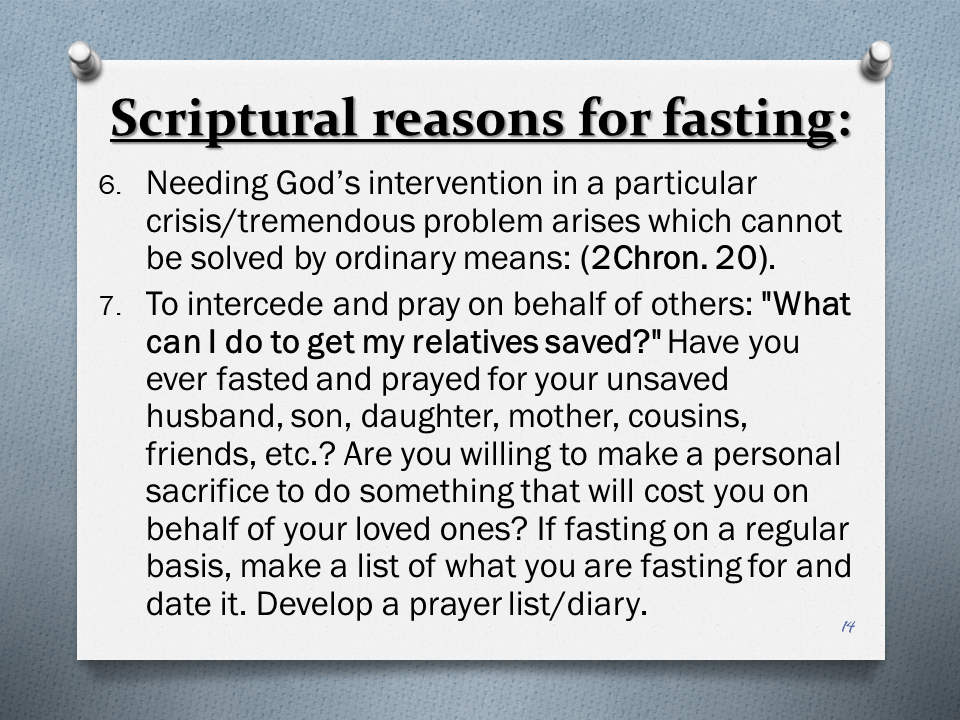 Scriptural reasons for fasting:

6. Needing God's intervention in a particular crisis/tremendous problem arises which cannot be solved by ordinary means: (2Chron. 20).

7. To intercede and pray on behalf of others: "What can I do to get my relatives saved?" Have you ever fasted and prayed for your unsaved husband, son, daughter, mother, cousins, friends, etc.? Are you willing to make a personal sacrifice to do something that will cost you on behalf of your loved ones? If fasting on a regular basis, make a list of what you are fasting for and date it. Develop a prayer list/diary.

14